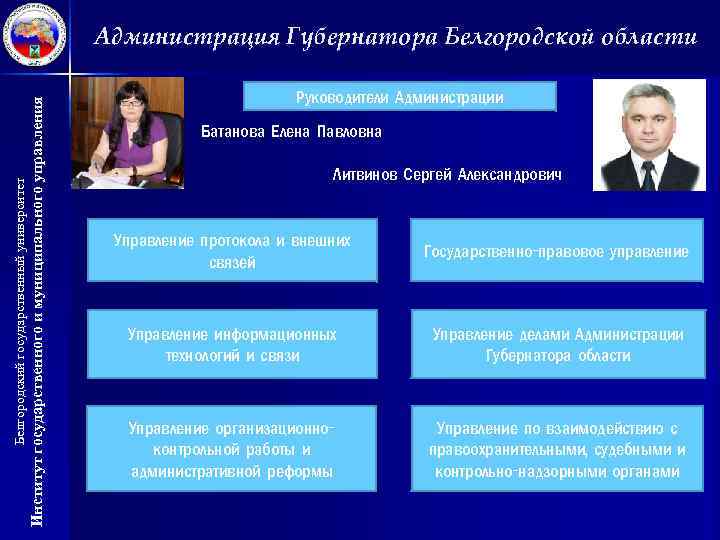 Администрация Губернатора Белгородской области

Белгородский государственный университет
Институт государственного и муниципального управления

Руководители Администрации

Батанова Елена Павловна

Литвинов Сергей Александрович

Управление протокола и внешних связей

Государственно-правовое управление

Управление информационных технологий и связи

Управление делами Администрации Губернатора области

Управление организационно-контрольной работы и административной реформы

Управление по взаимодействию с правоохранительными, судебными и контрольно-надзорными органами